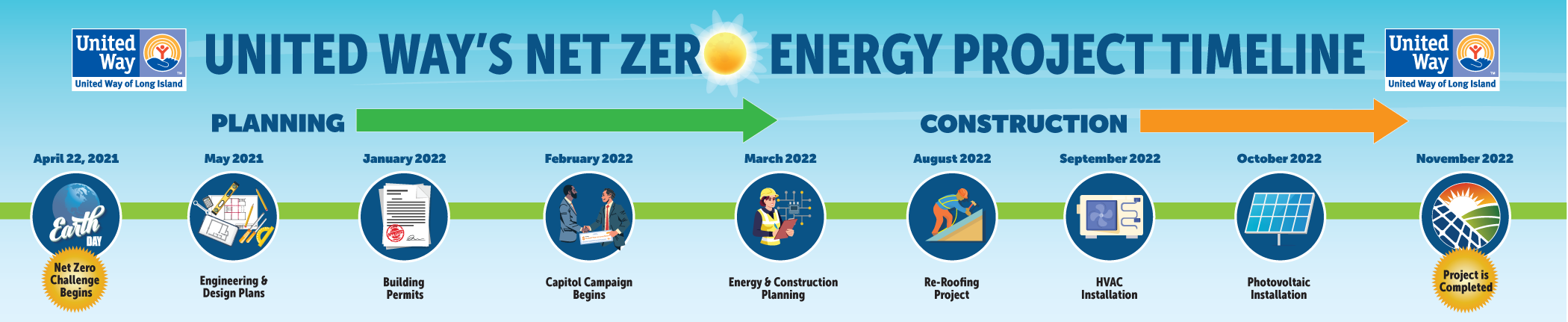 United Way
United Way of Long Island

UNITED WAY'S NET ZERO ENERGY PROJECT TIMELINE

United Way
United Way of Long Island

PLANNING

CONSTRUCTION

April 22, 2021
Earth DAY
Net Zero Challenge Begins

May 2021
Engineering & Design Plans

January 2022
Building Permits

February 2022
Capitol Campaign Begins

March 2022
Energy & Construction Planning

August 2022
Re-Roofing Project

September 2022
HVAC Installation

October 2022
Photovoltaic Installation

November 2022
Project is Completed